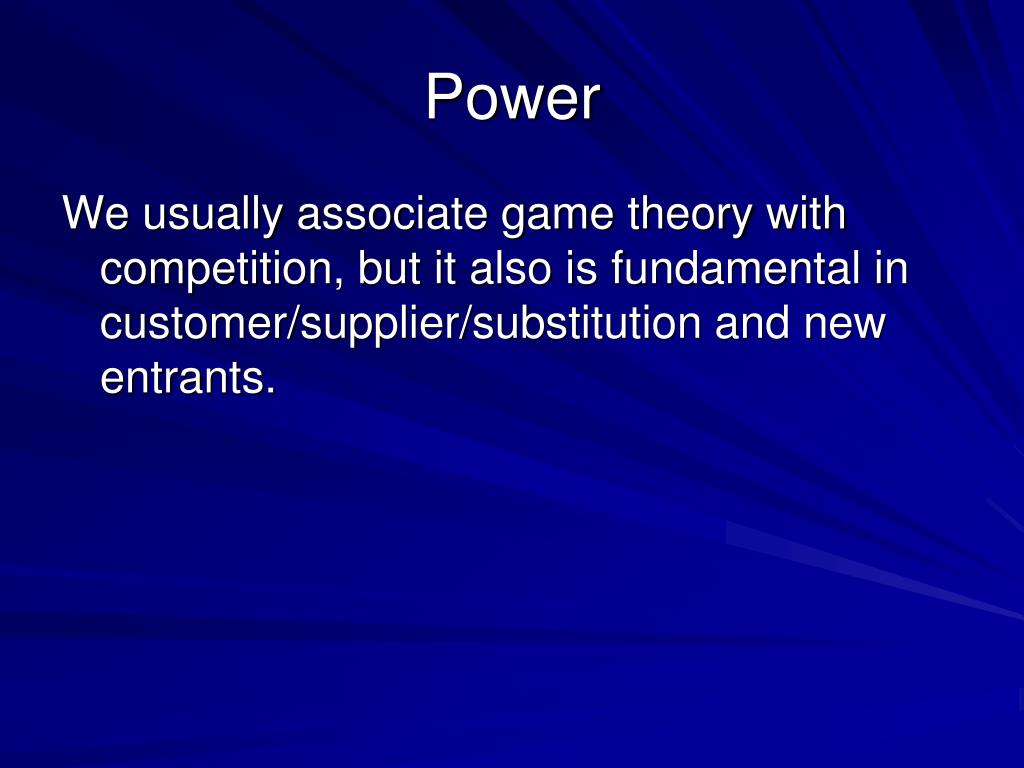 Power

We usually associate game theory with competition, but it also is fundamental in customer/supplier/substitution and new entrants.